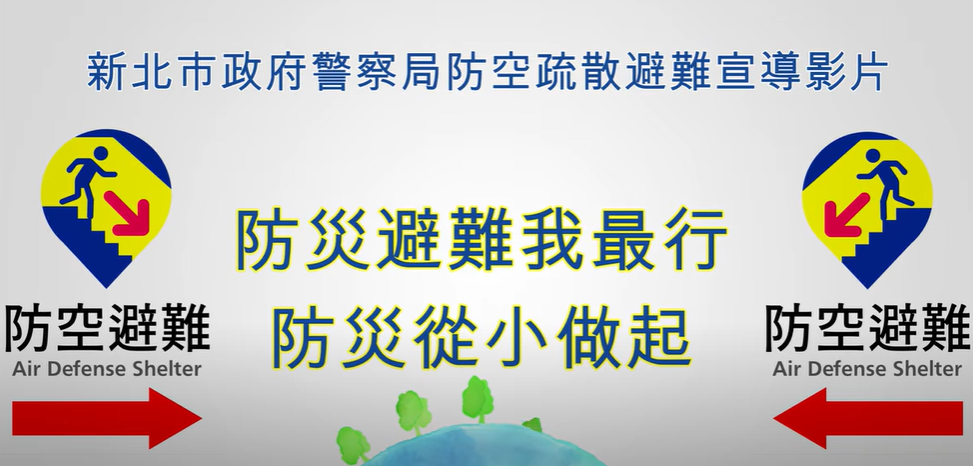 新北市政府警察局防空疏散避難宣導影片

防空避難
Air Defense Shelter

防災避難我最行
防災從小做起

防空避難
Air Defense Shelter